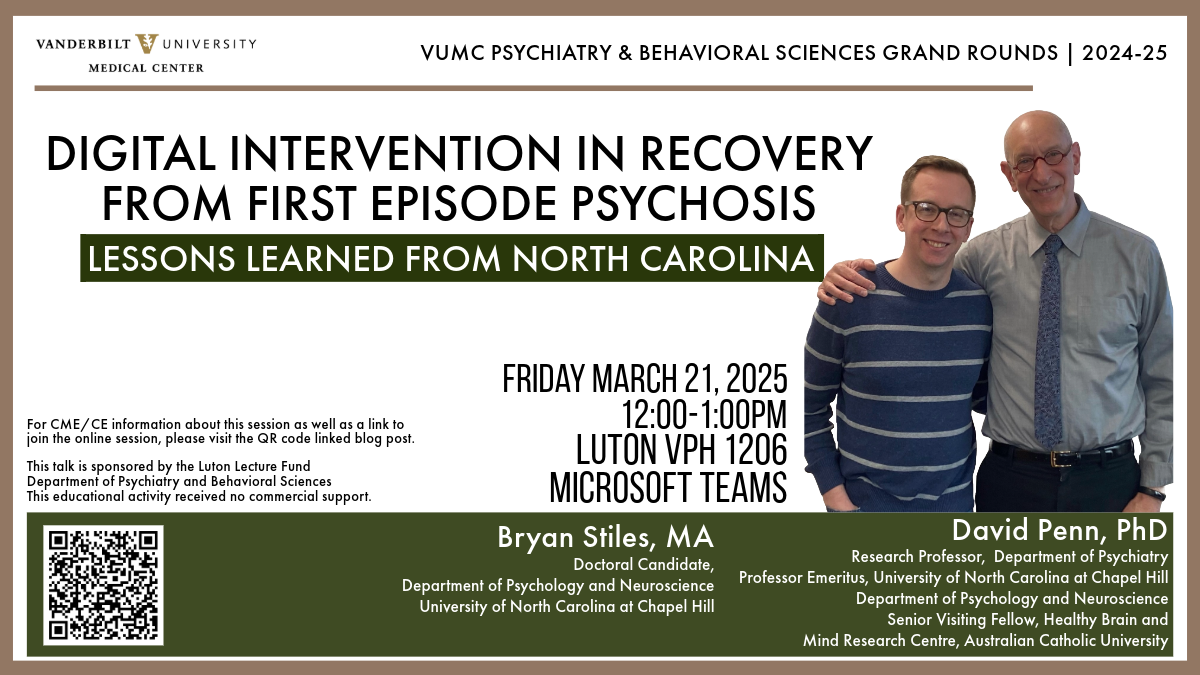 VANDERBILT UNIVERSITY
MEDICAL CENTER

VUMC PSYCHIATRY & BEHAVIORAL SCIENCES GRAND ROUNDS | 2024-25

DIGITAL INTERVENTION IN RECOVERY FROM FIRST EPISODE PSYCHOSIS

LESSONS LEARNED FROM NORTH CAROLINA

FRIDAY MARCH 21, 2025
12:00-1:00PM
LUTON VPH 1206
MICROSOFT TEAMS

For CME/CE information about this session as well as a link to join the online session, please visit the QR code linked blog post.

This talk is sponsored by the Luton Lecture Fund
Department of Psychiatry and Behavioral Sciences
This educational activity received no commercial support.

Bryan Stiles, MA
Doctoral Candidate,
Department of Psychology and Neuroscience
University of North Carolina at Chapel Hill

David Penn, PhD
Research Professor, Department of Psychiatry
Professor Emeritus, University of North Carolina at Chapel Hill
Department of Psychology and Neuroscience
Senior Visiting Fellow, Healthy Brain and Mind Research Centre, Australian Catholic University